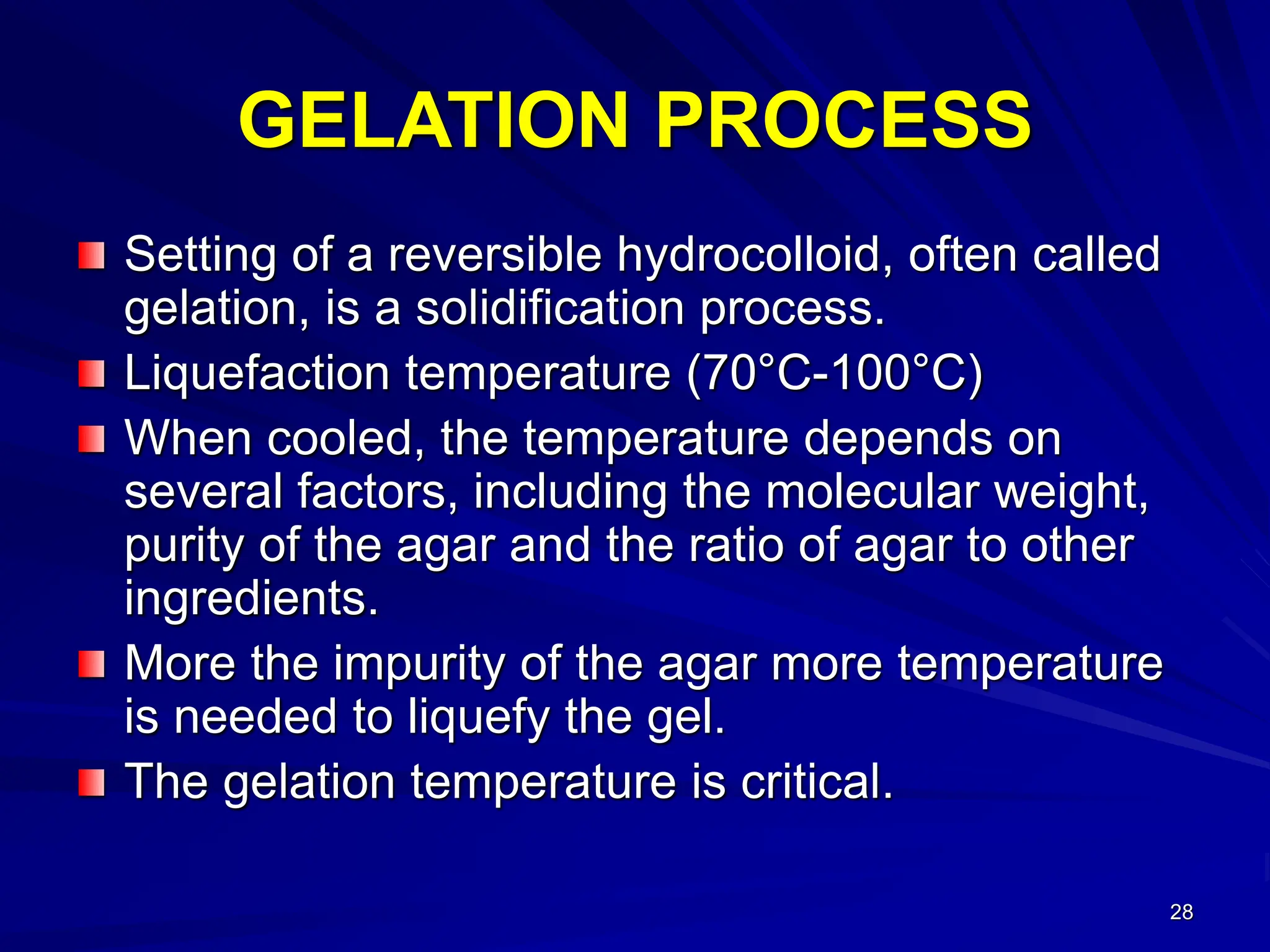 GELATION PROCESS

Setting of a reversible hydrocolloid, often called gelation, is a solidification process.

Liquefaction temperature (70°C-100°C)

When cooled, the temperature depends on several factors, including the molecular weight, purity of the agar and the ratio of agar to other ingredients.

More the impurity of the agar more temperature is needed to liquefy the gel.

The gelation temperature is critical.

28